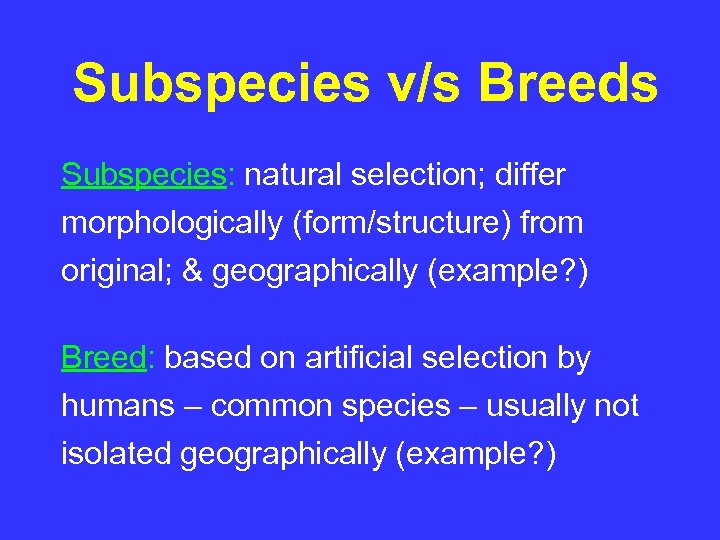 Subspecies v/s Breeds

Subspecies: natural selection; differ morphologically (form/structure) from original; & geographically (example?)

Breed: based on artificial selection by humans – common species – usually not isolated geographically (example?)